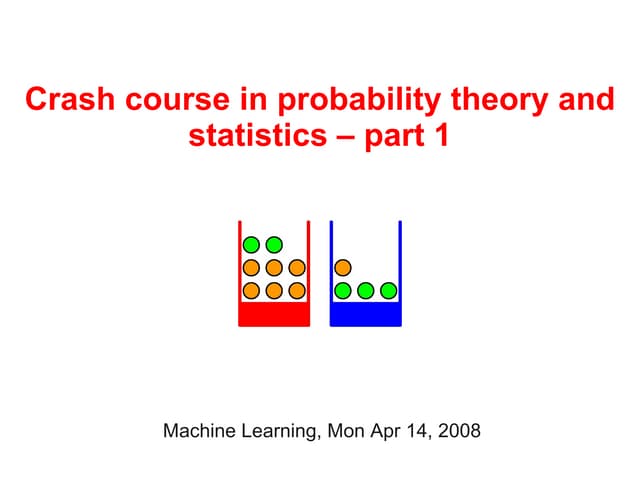 Crash course in probability theory and statistics – part 1

Machine Learning, Mon Apr 14, 2008